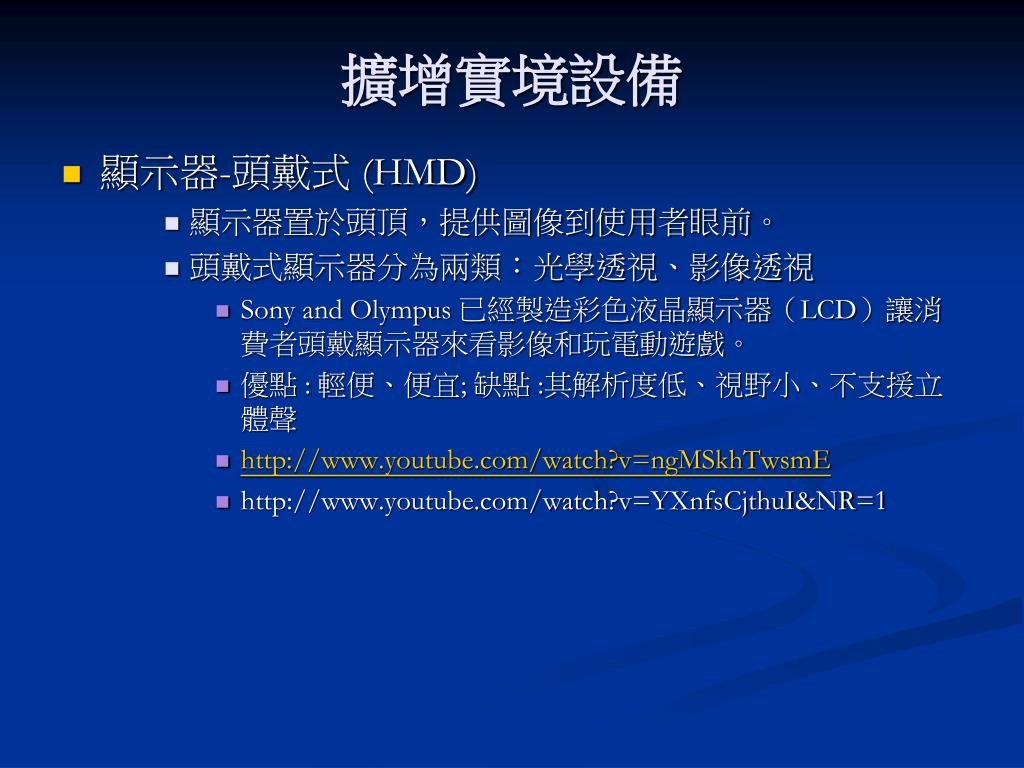 擴增實境設備

顯示器-頭戴式 (HMD)

顯示器置於頭頂，提供圖像到使用者眼前。

頭戴式顯示器分為兩類：光學透視、影像透視

Sony and Olympus 已經製造彩色液晶顯示器（LCD）讓消費者頭戴顯示器來看影像和玩電動遊戲。

優點 : 輕便、便宜; 缺點 :其解析度低、視野小、不支援立體聲

http://www.youtube.com/watch?v=ngMSkhTwsmE

http://www.youtube.com/watch?v=YXnfsCjthuI&NR=1